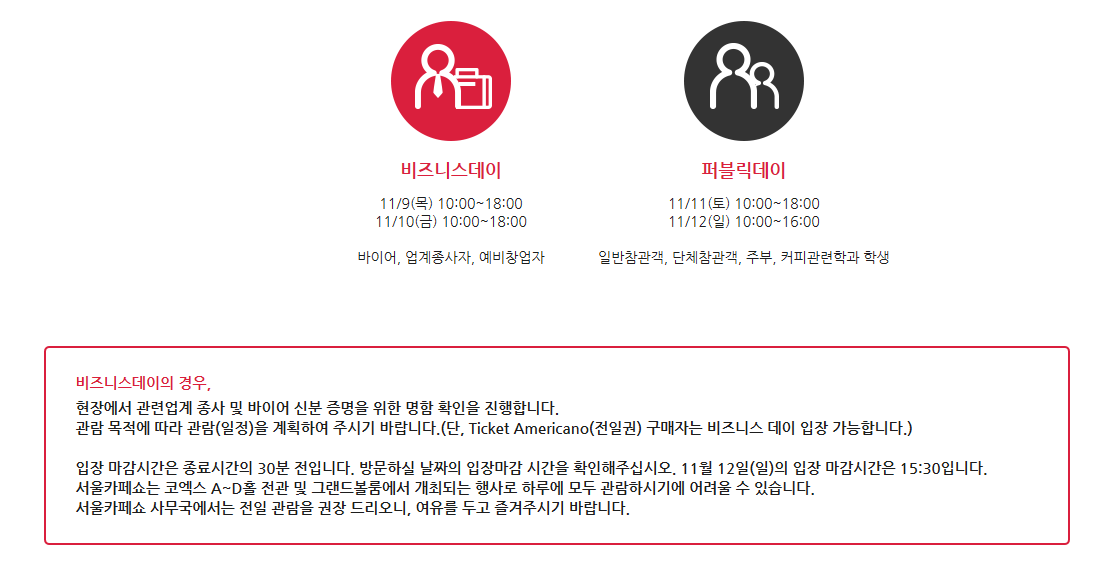 비즈니스데이

11/9(목) 10:00~18:00
11/10(금) 10:00~18:00

바이어, 업계종사자, 예비창업자

퍼블릭데이

11/11(토) 10:00~18:00
11/12(일) 10:00~16:00

일반참관객, 단체참관객, 주부, 커피관련학과 학생

비즈니스데이의 경우,
현장에서 관련업계 종사 및 바이어 신분 증명을 위한 명함 확인을 진행합니다.
관람 목적에 따라 관람(일정)을 계획하여 주시기 바랍니다.(단, Ticket Americano(전일권) 구매자는 비즈니스 데이 입장 가능합니다.)

입장 마감시간은 종료시간의 30분 전입니다. 방문하실 날짜의 입장마감 시간을 확인해주십시오. 11월 12일(일)의 입장 마감시간은 15:30입니다.
서울카페쇼는 코엑스 A~D홀 전관 및 그랜드볼룸에서 개최되는 행사로 하루에 모두 관람하시기에 어려울 수 있습니다.
서울카페쇼 사무국에서는 전일 관람을 권장 드리오니, 여유를 두고 즐겨주시기 바랍니다.